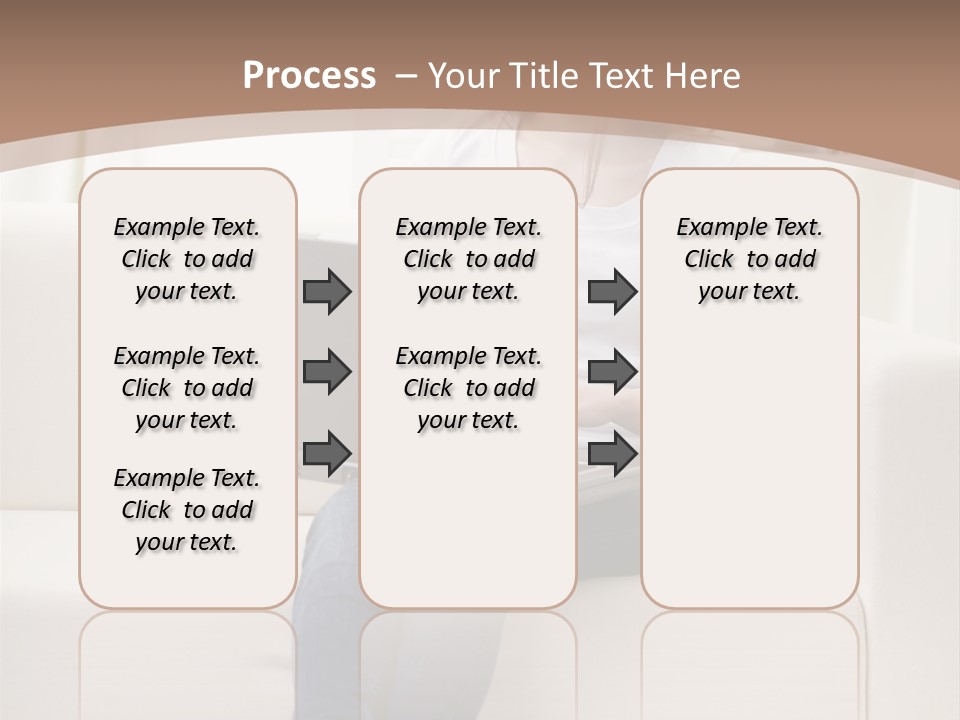 Process – Your Title Text Here

Example Text. Click to add your text.

Example Text. Click to add your text.

Example Text. Click to add your text.

Example Text. Click to add your text.

Example Text. Click to add your text.

Example Text. Click to add your text.